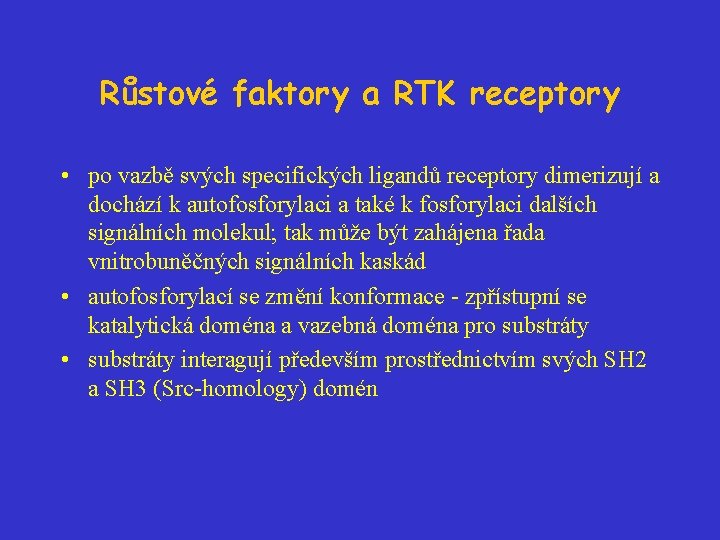 Růstové faktory a RTK receptory

• po vazbě svých specifických ligandů receptory dimerizují a dochází k autofosforylaci a také k fosforylaci dalších signálních molekul; tak může být zahájena řada vnitrobuněčných signálních kaskád

• autofosforylací se změní konformace - zpřístupní se katalytická doména a vazebná doména pro substráty

• substráty interagují především prostřednictvím svých SH2 a SH3 (Src-homology) domén